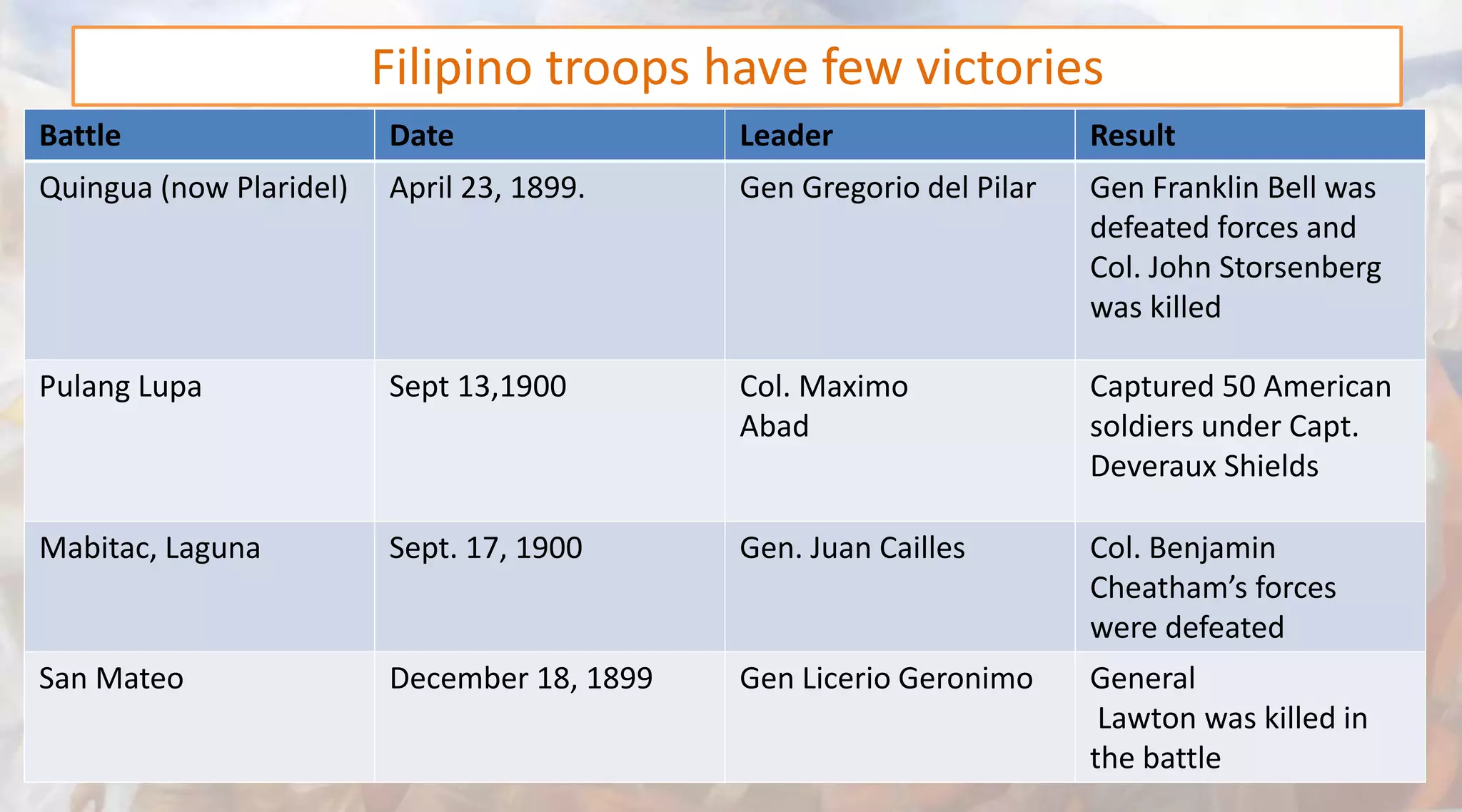 Filipino troops have few victories

| Battle | Date | Leader | Result |
|---|---|---|---|
| Quingua (now Plaridel) | April 23, 1899. | Gen Gregorio del Pilar | Gen Franklin Bell was defeated forces and Col. John Storsenberg was killed |
| Pulang Lupa | Sept 13,1900 | Col. Maximo Abad | Captured 50 American soldiers under Capt. Deveraux Shields |
| Mabitac, Laguna | Sept. 17, 1900 | Gen. Juan Cailles | Col. Benjamin Cheatham's forces were defeated |
| San Mateo | December 18, 1899 | Gen Licerio Geronimo | General Lawton was killed in the battle |